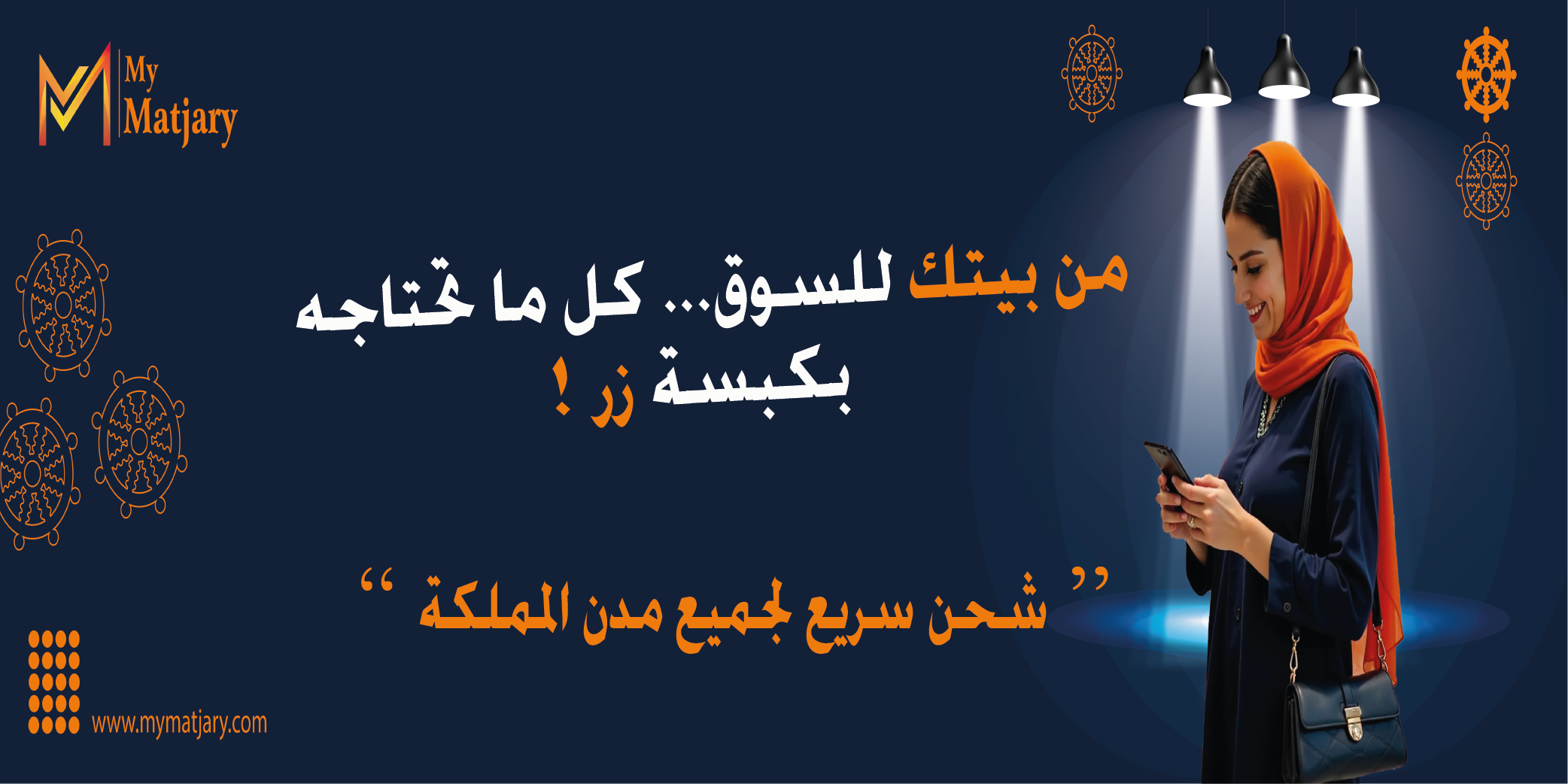 My Matjary

من بيتك للسوق... كل ما تحتاجه بكبسة زر !

" شحن سريع لجميع مدن المملكة "

www.mymatjary.com